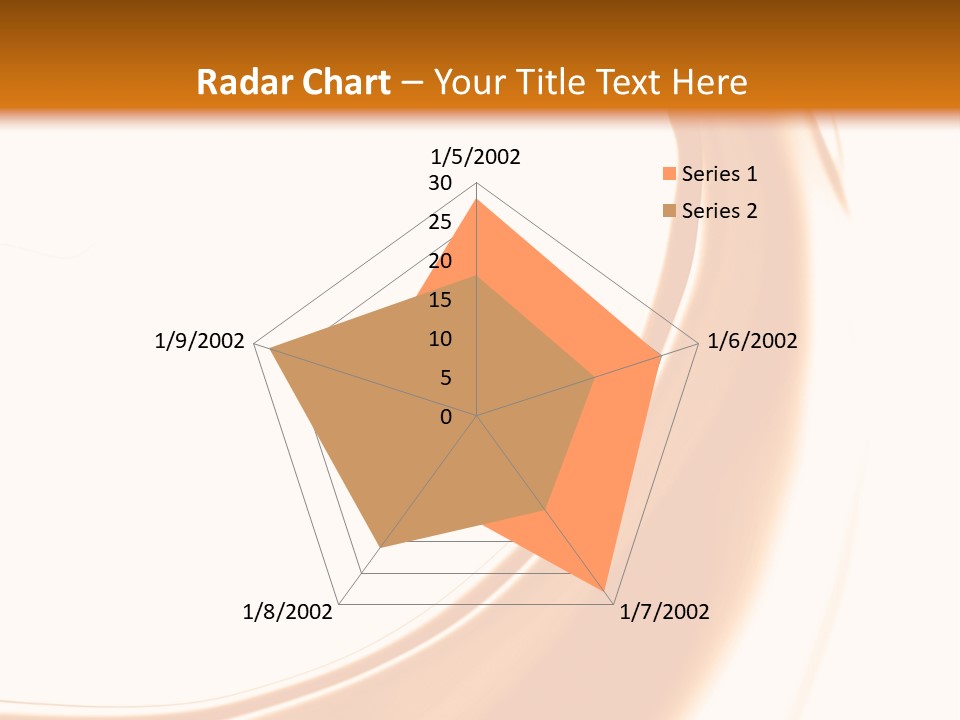 Radar Chart – Your Title Text Here

1/5/2002
30
25
20
15
10
5
0
1/6/2002
1/7/2002
1/8/2002
1/9/2002

Series 1
Series 2